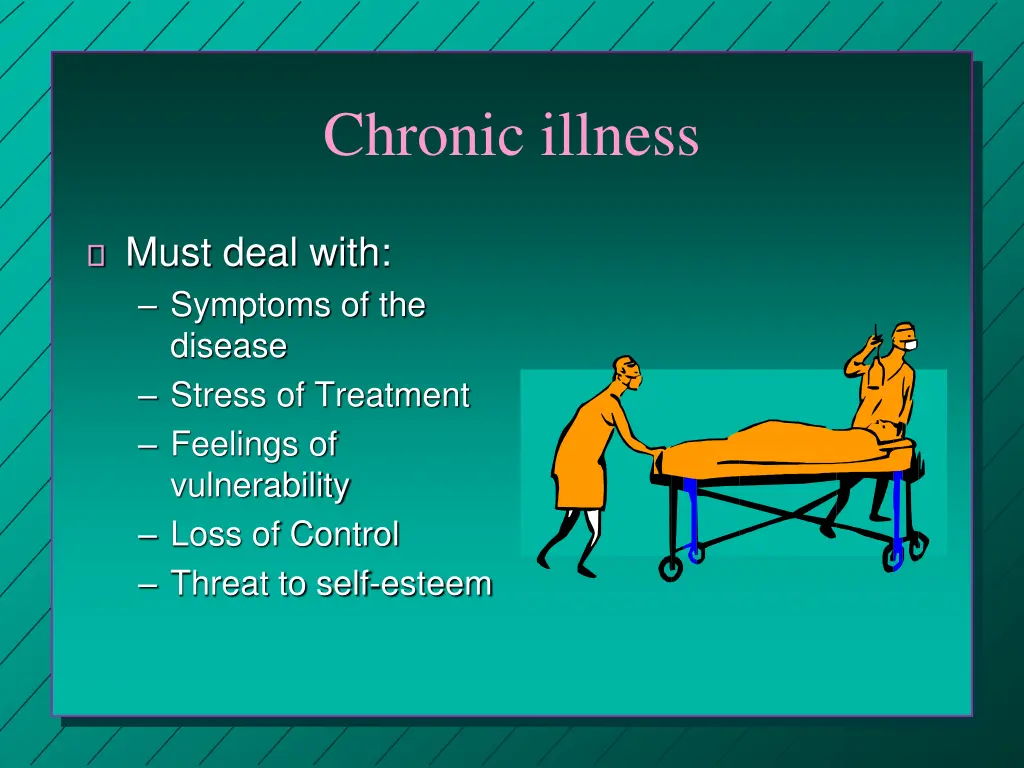 Chronic illness

Must deal with:
– Symptoms of the disease
– Stress of Treatment
– Feelings of vulnerability
– Loss of Control
– Threat to self-esteem